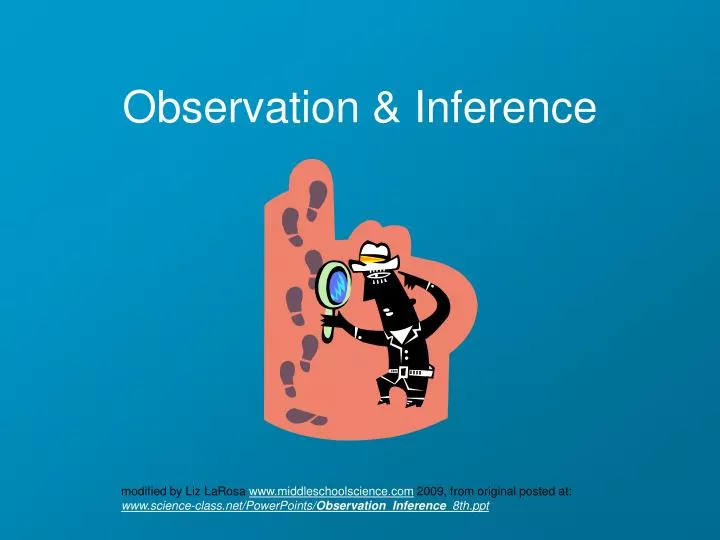 Observation & Inference

modified by Liz LaRosa www.middleschoolscience.com 2009, from original posted at: www.science-class.net/PowerPoints/Observation_Inference_8th.ppt